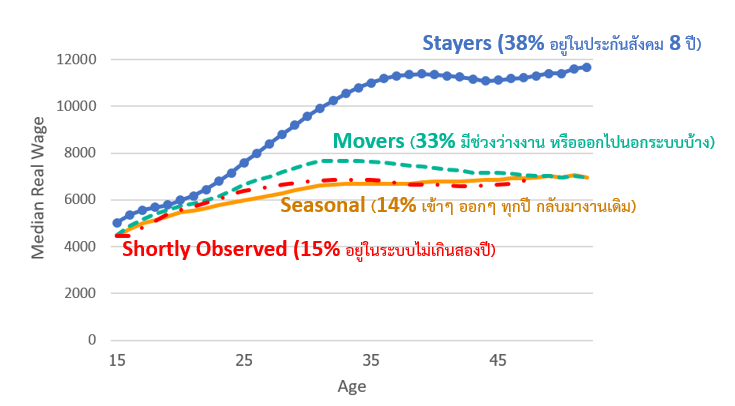 Stayers (38% อยู่ในประกันสังคม 8 ปี)

Movers (33% มีช่วงว่างงาน หรือออกไปนอกระบบบ้าง)

Seasonal (14% เข้าๆ ออกๆ ทุกปี กลับมางานเดิม)

Shortly Observed (15% อยู่ในระบบไม่เกินสองปี)

Median Real Wage

12000
10000
8000
6000
4000
2000
0

15
25
35
45

Age